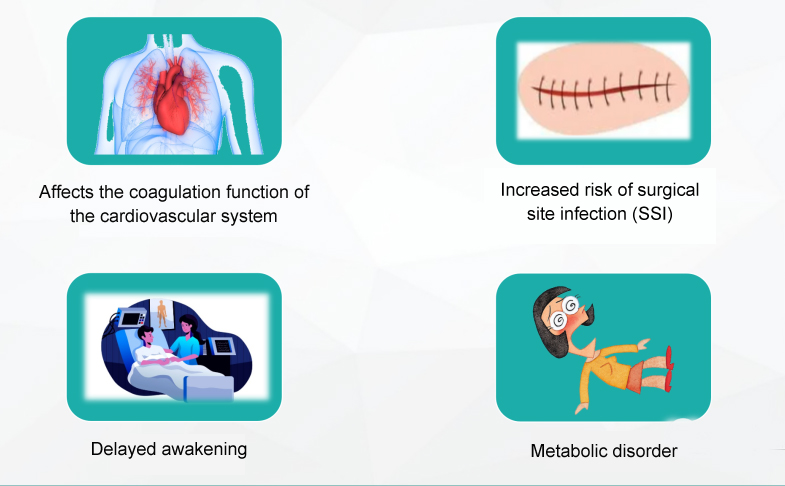 Affects the coagulation function of the cardiovascular system

Increased risk of surgical site infection (SSI)

Delayed awakening

Metabolic disorder